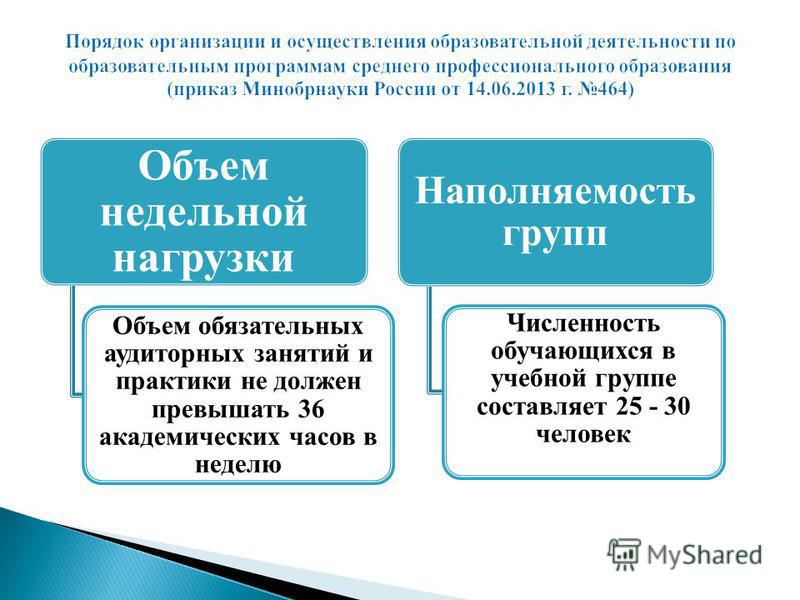 Порядок организации и осуществления образовательной деятельности по образовательным программам среднего профессионального образования (приказ Минобрнауки России от 14.06.2013 г. №464)

Объем недельной нагрузки

Объем обязательных аудиторных занятий и практики не должен превышать 36 академических часов в неделю

Наполняемость групп

Численность обучающихся в учебной группе составляет 25 - 30 человек

MyShared